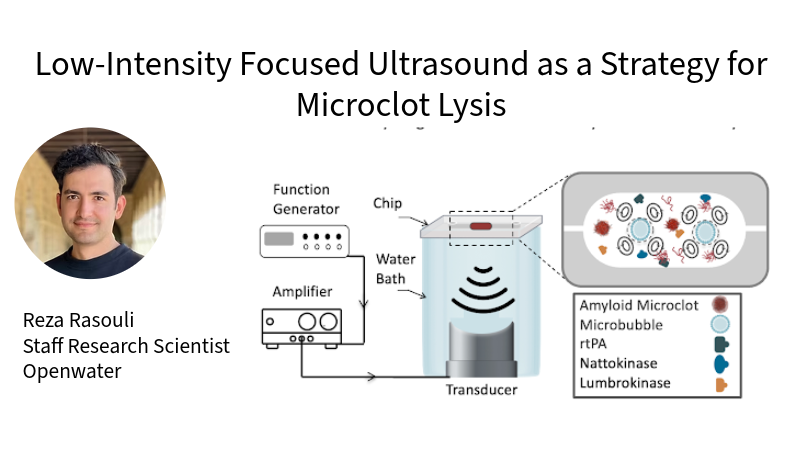 Low-Intensity Focused Ultrasound as a Strategy for Microclot Lysis

Reza Rasouli
Staff Research Scientist
Openwater

Function Generator

Amplifier

Chip

Water Bath

Transducer

Amyloid Microclot
Microbubble
rtPA
Nattokinase
Lumbrokinase